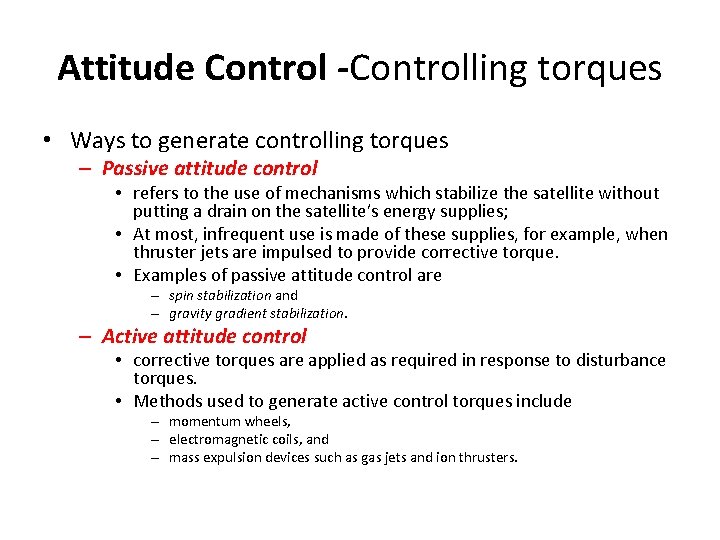 Attitude Control -Controlling torques

• Ways to generate controlling torques
 – Passive attitude control
  • refers to the use of mechanisms which stabilize the satellite without putting a drain on the satellite's energy supplies;
  • At most, infrequent use is made of these supplies, for example, when thruster jets are impulsed to provide corrective torque.
  • Examples of passive attitude control are
   – spin stabilization and
   – gravity gradient stabilization.
 – Active attitude control
  • corrective torques are applied as required in response to disturbance torques.
  • Methods used to generate active control torques include
   – momentum wheels,
   – electromagnetic coils, and
   – mass expulsion devices such as gas jets and ion thrusters.